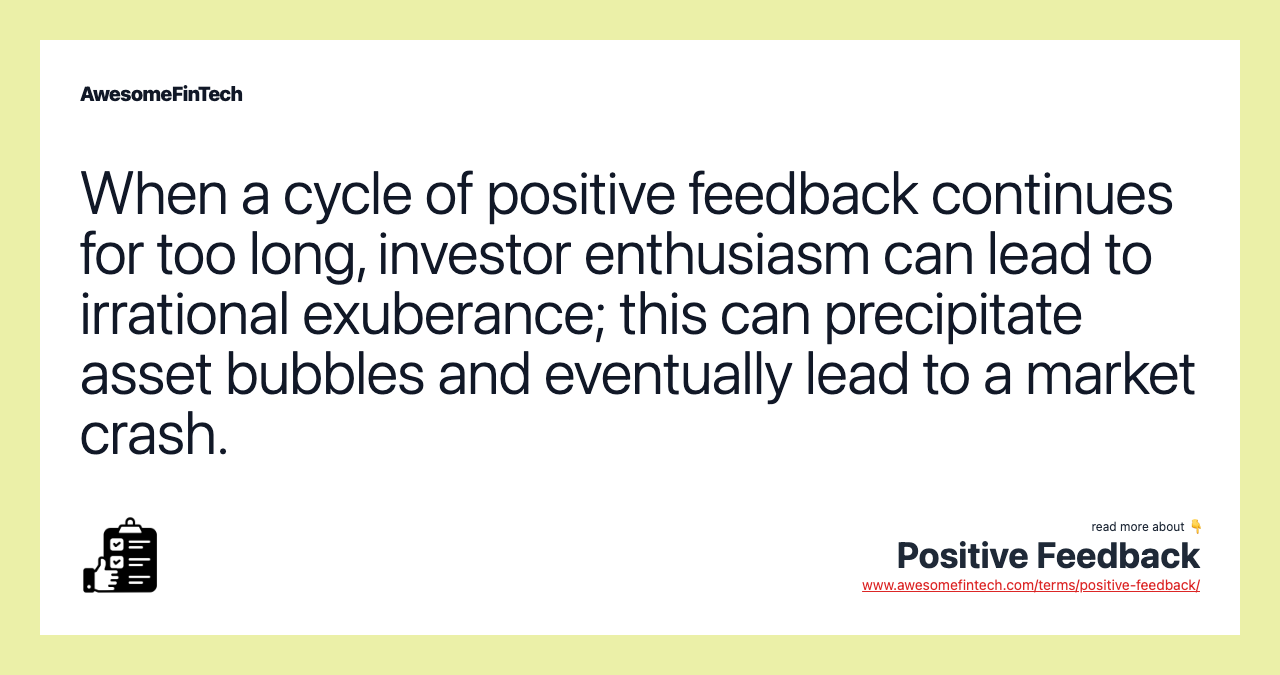 AwesomeFinTech

When a cycle of positive feedback continues for too long, investor enthusiasm can lead to irrational exuberance; this can precipitate asset bubbles and eventually lead to a market crash.

read more about 👇
Positive Feedback
www.awesomefintech.com/terms/positive-feedback/